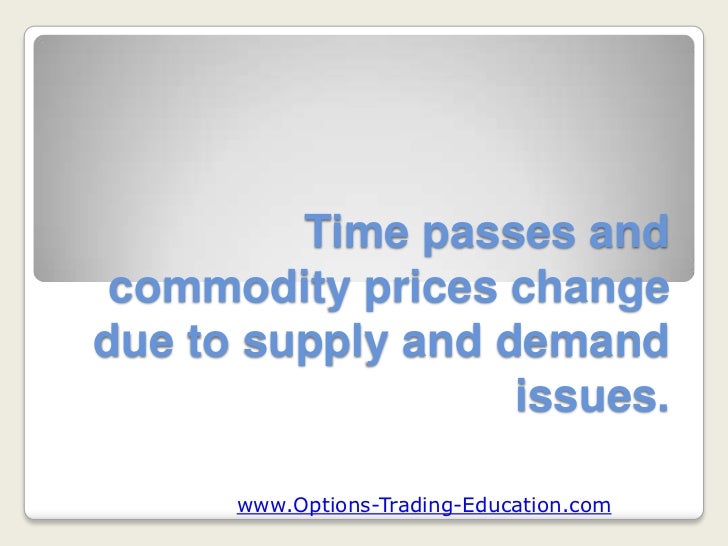 Time passes and commodity prices change due to supply and demand issues.

www.Options-Trading-Education.com